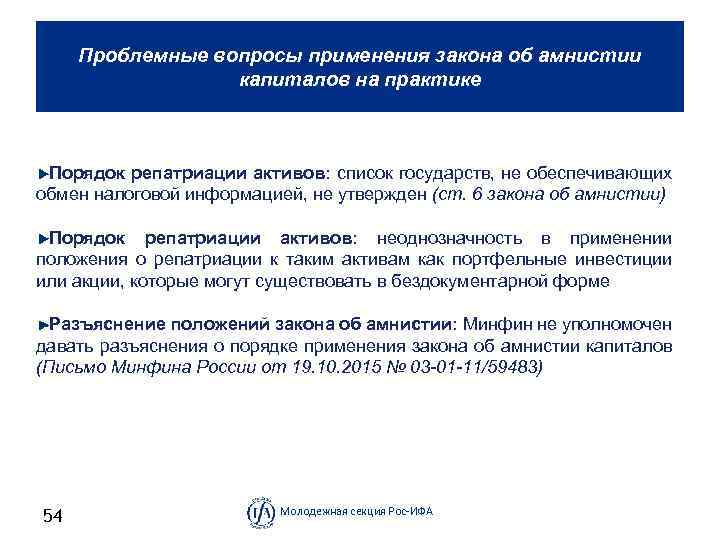 Проблемные вопросы применения закона об амнистии капиталов на практике

►Порядок репатриации активов: список государств, не обеспечивающих обмен налоговой информацией, не утвержден (ст. 6 закона об амнистии)

►Порядок репатриации активов: неоднозначность в применении положения о репатриации к таким активам как портфельные инвестиции или акции, которые могут существовать в бездокументарной форме

►Разъяснение положений закона об амнистии: Минфин не уполномочен давать разъяснения о порядке применения закона об амнистии капиталов (Письмо Минфина России от 19.10.2015 № 03-01-11/59483)

54

IFA Молодежная секция Рос-ИФА